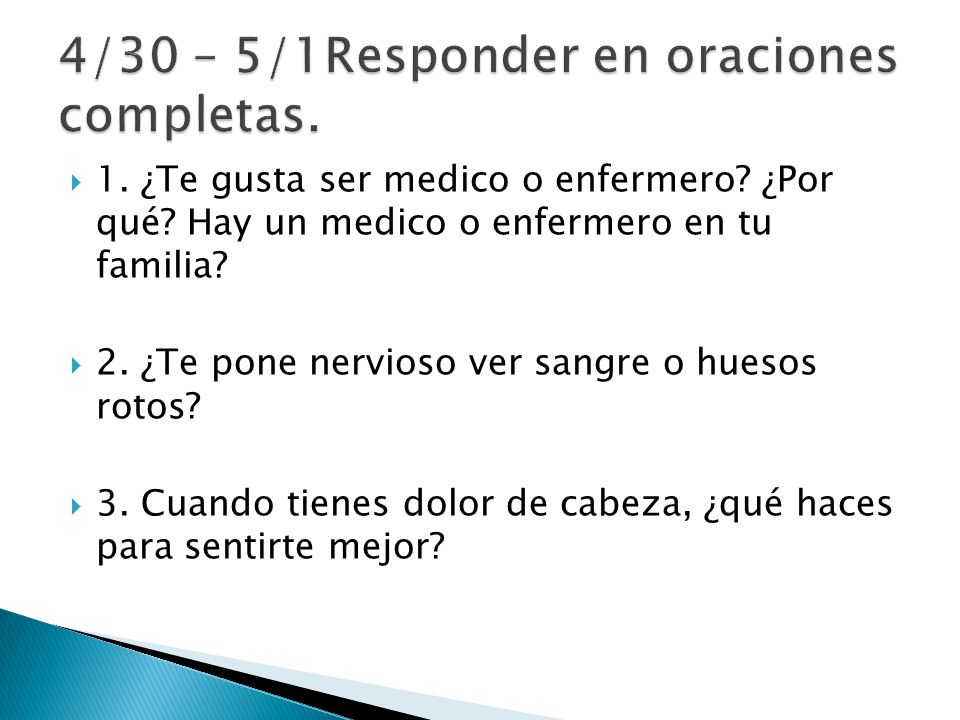 4/30 – 5/1Responder en oraciones completas.

1. ¿Te gusta ser medico o enfermero? ¿Por qué? Hay un medico o enfermero en tu familia?

2. ¿Te pone nervioso ver sangre o huesos rotos?

3. Cuando tienes dolor de cabeza, ¿qué haces para sentirte mejor?